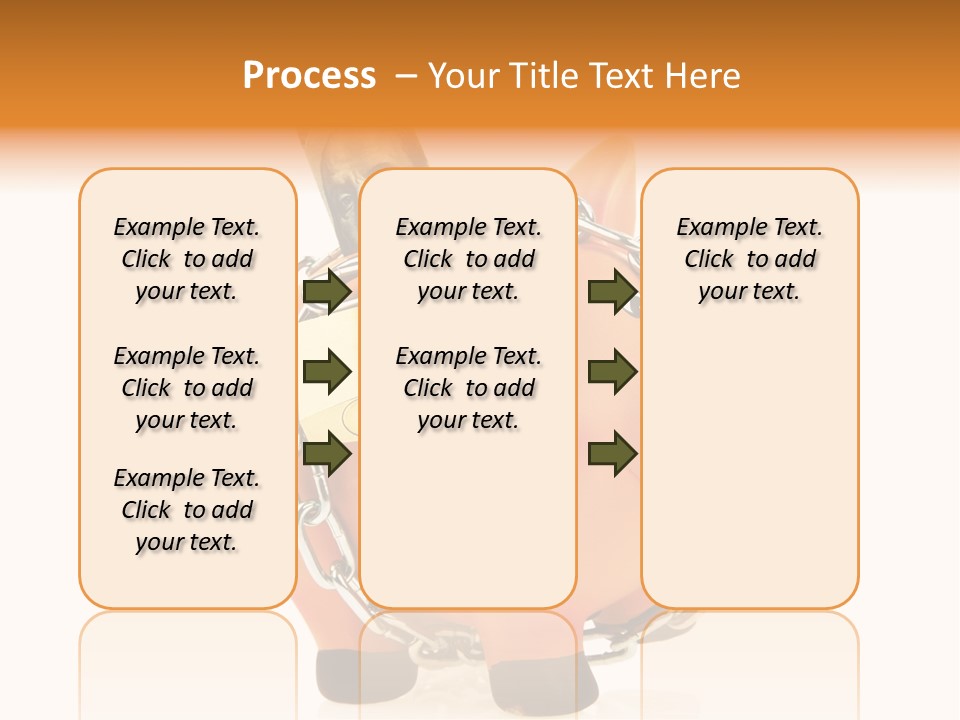 Process – Your Title Text Here

Example Text. Click to add your text.

Example Text. Click to add your text.

Example Text. Click to add your text.

Example Text. Click to add your text.

Example Text. Click to add your text.

Example Text. Click to add your text.